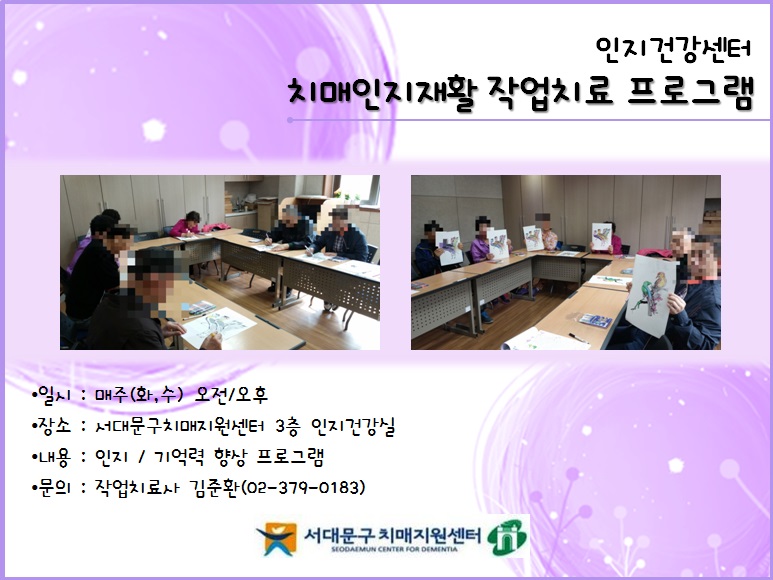 인지건강센터
치매인지재활 작업치료 프로그램

•일시 : 매주(화,수) 오전/오후
•장소 : 서대문구치매지원센터 3층 인지건강실
•내용 : 인지 / 기억력 향상 프로그램
•문의 : 작업치료사 김준환(02-379-0183)

서대문구 치매지원센터
SEODAEMUN CENTER FOR DEMENTIA